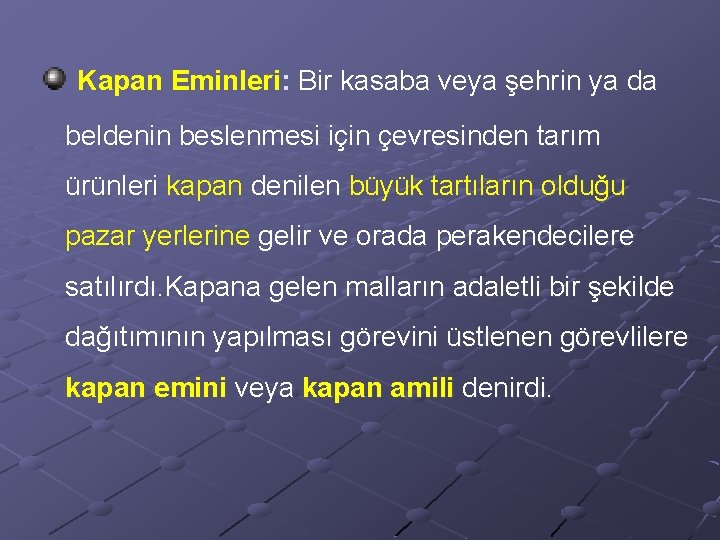 • Kapan Eminleri: Bir kasaba veya şehrin ya da beldenin beslenmesi için çevresinden tarım ürünleri kapan denilen büyük tartıların olduğu pazar yerlerine gelir ve orada perakendecilere satılırdı.Kapana gelen malların adaletli bir şekilde dağıtımının yapılması görevini üstlenen görevlilere kapan emini veya kapan amili denirdi.